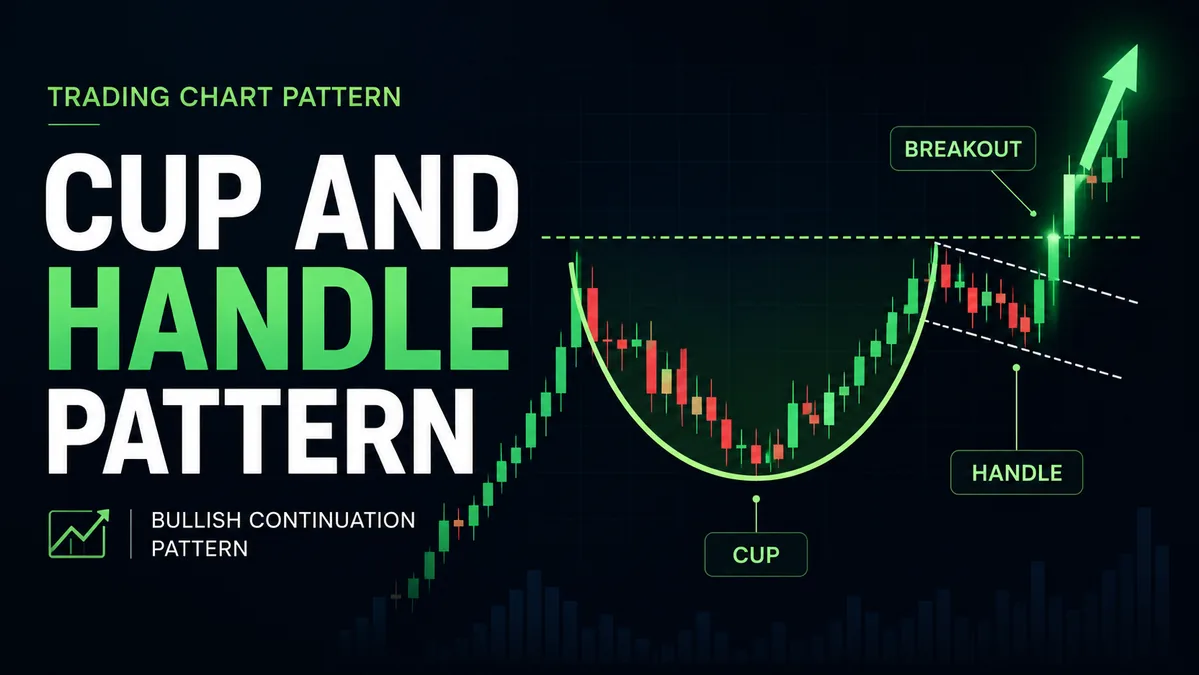 TRADING CHART PATTERN

CUP AND HANDLE PATTERN

BULLISH CONTINUATION PATTERN

BREAKOUT

HANDLE

CUP